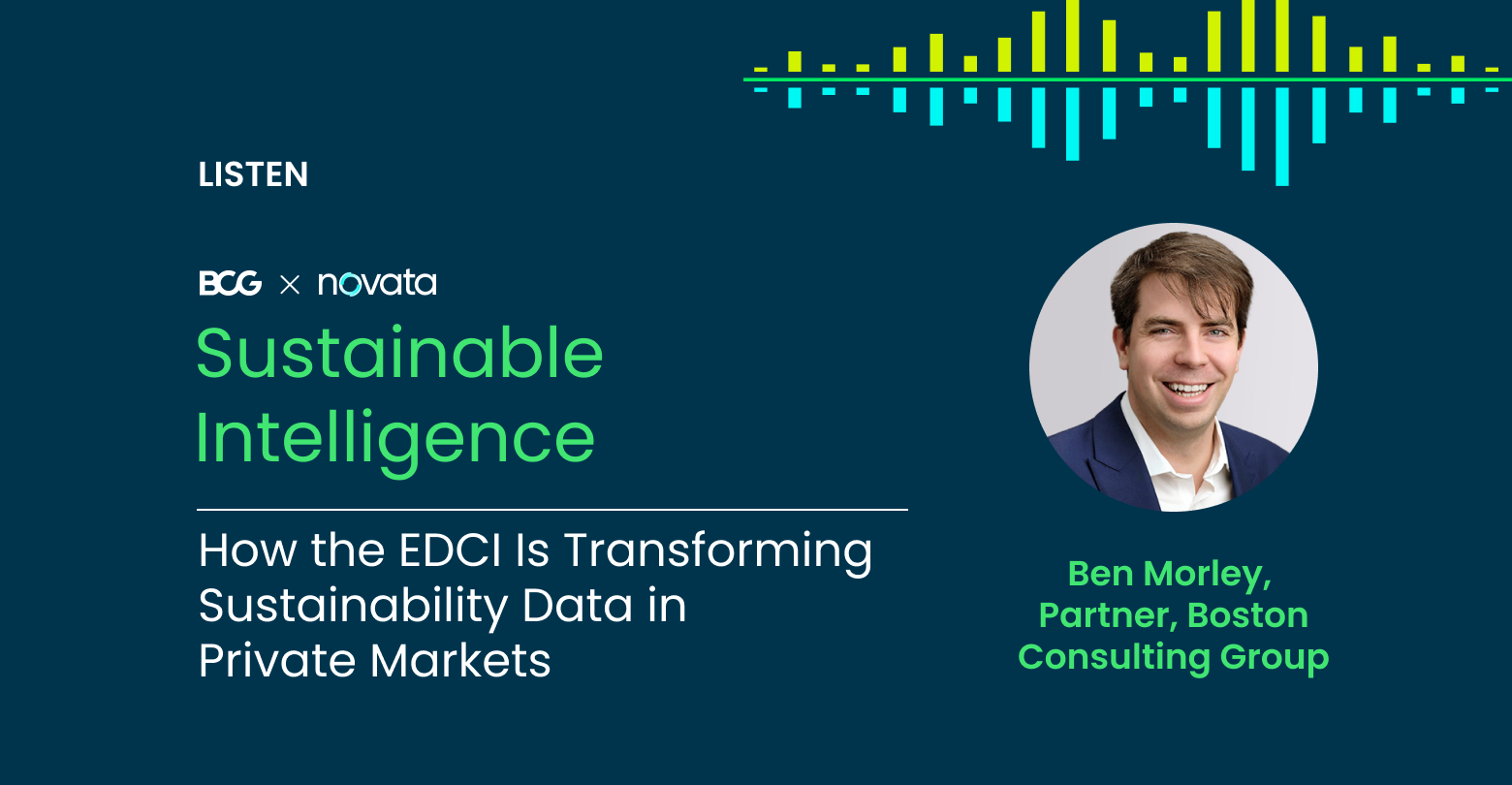 LISTEN

BCG × novata

Sustainable Intelligence

How the EDCI Is Transforming Sustainability Data in Private Markets

Ben Morley,
Partner, Boston
Consulting Group